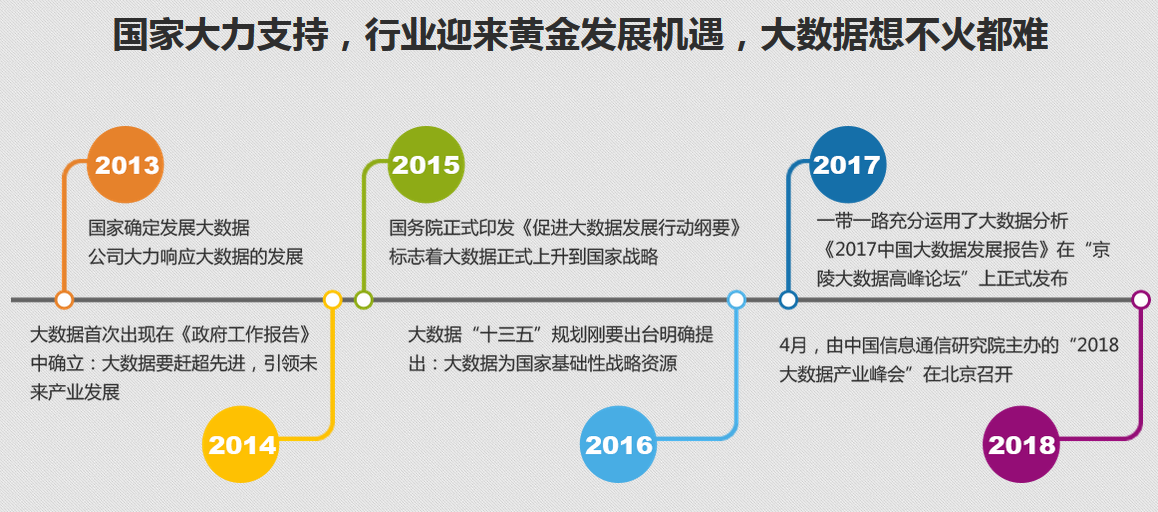 国家大力支持，行业迎来黄金发展机遇，大数据想不火都难

2013

国家确定发展大数据
公司大力响应大数据的发展

2015

国务院正式印发《促进大数据发展行动纲要》
标志着大数据正式上升到国家战略

2017

一带一路充分运用了大数据分析
《2017中国大数据发展报告》在“京陵大数据高峰论坛”上正式发布

大数据首次出现在《政府工作报告》中确立：大数据要赶超先进，引领未来产业发展

2014

大数据“十三五”规划刚要出台明确提出：大数据为国家基础性战略资源

2016

4月，由中国信息通信研究院主办的“2018大数据产业峰会”在北京召开

2018